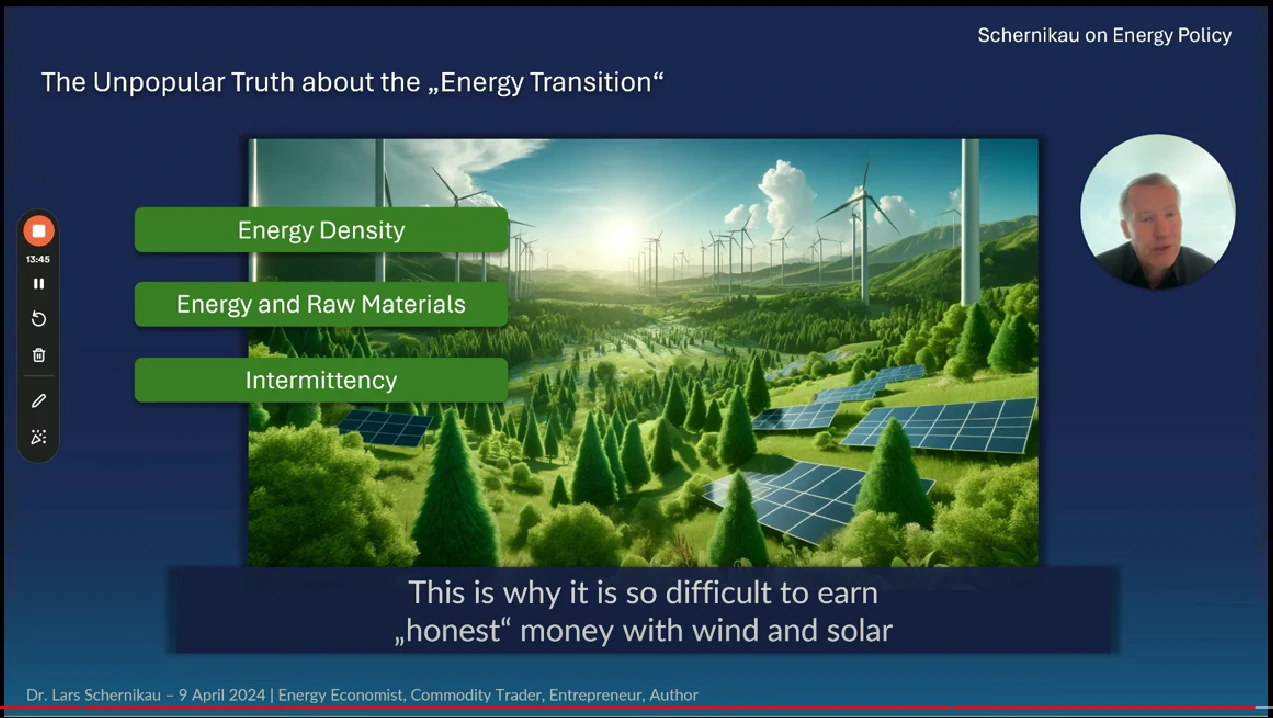 Schernikau on Energy Policy

The Unpopular Truth about the „Energy Transition“

13:45

Energy Density

Energy and Raw Materials

Intermittency

This is why it is so difficult to earn „honest“ money with wind and solar

Dr. Lars Schernikau – 9 April 2024 | Energy Economist, Commodity Trader, Entrepreneur, Author